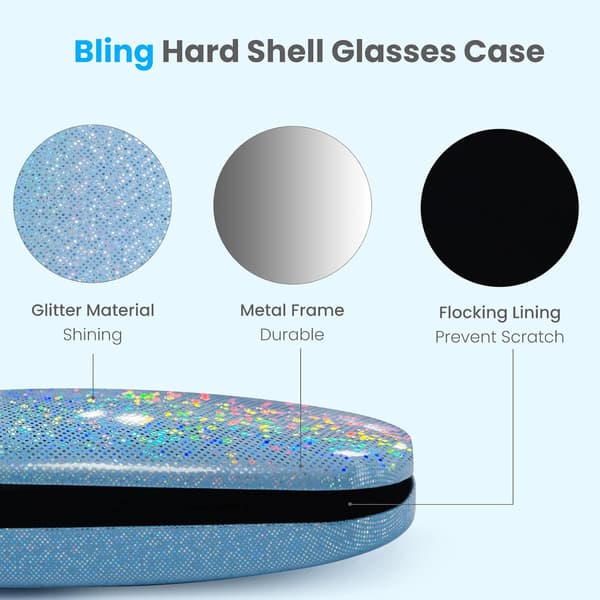 Bling Hard Shell Glasses Case

Glitter Material
Shining

Metal Frame
Durable

Flocking Lining
Prevent Scratch